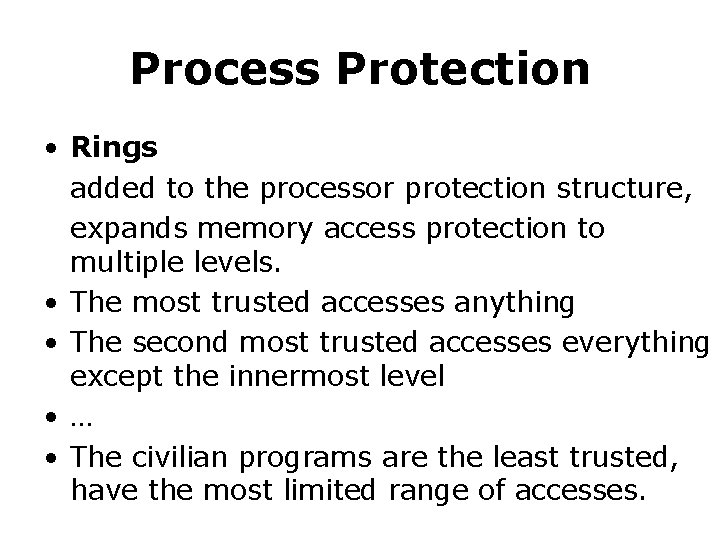 Process Protection

• Rings

added to the processor protection structure,

expands memory access protection to multiple levels.

• The most trusted accesses anything

• The second most trusted accesses everything except the innermost level

• …

• The civilian programs are the least trusted, have the most limited range of accesses.